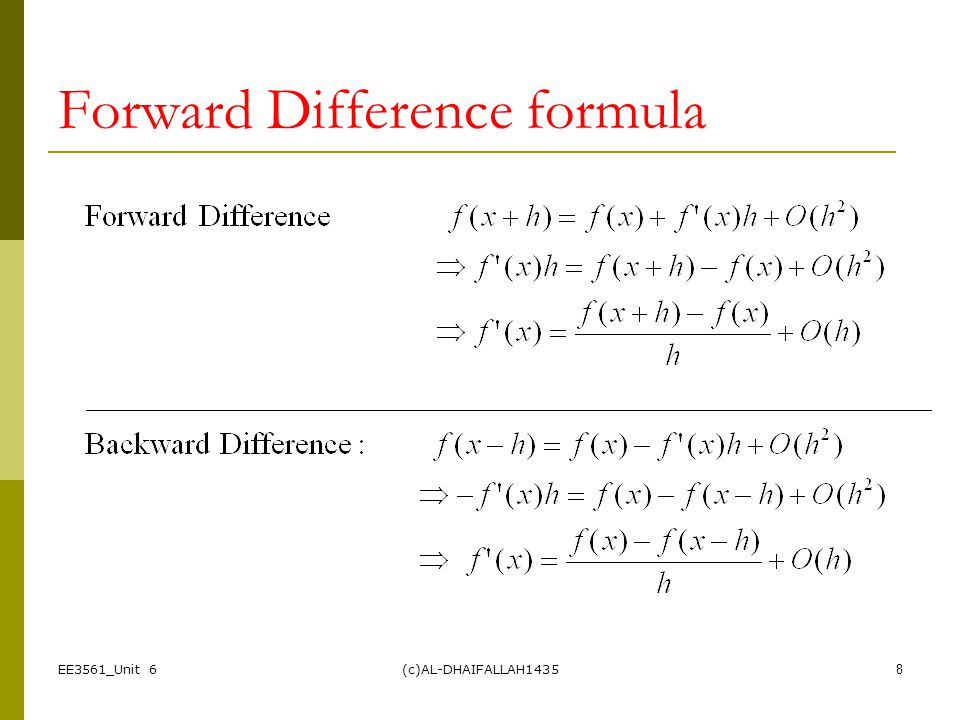 Forward Difference formula

Forward Difference $f(x+h) = f(x) + f'(x)h + O(h^2)$

$\Rightarrow f'(x)h = f(x+h) - f(x) + O(h^2)$

$\Rightarrow f'(x) = \frac{f(x+h) - f(x)}{h} + O(h)$

Backward Difference : $f(x-h) = f(x) - f'(x)h + O(h^2)$

$\Rightarrow -f'(x)h = f(x) - f(x-h) + O(h^2)$

$\Rightarrow f'(x) = \frac{f(x) - f(x-h)}{h} + O(h)$

EE3561_Unit 6 (c)AL-DHAIFALLAH1435 8